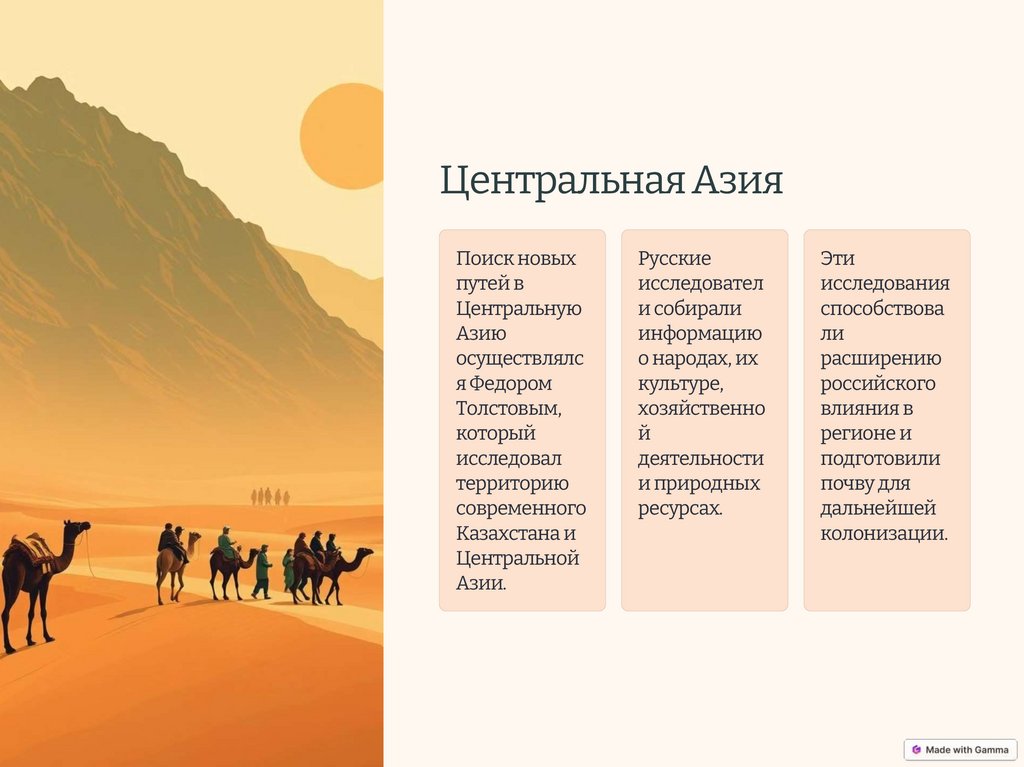 Центральная Азия

Поиск новых путей в Центральную Азию осуществлялся Федором Толстовым, который исследовал территорию современного Казахстана и Центральной Азии.

Русские исследователи собирали информацию о народах, их культуре, хозяйственной деятельности и природных ресурсах.

Эти исследования способствовали расширению российского влияния в регионе и подготовили почву для дальнейшей колонизации.

Made with Gamma